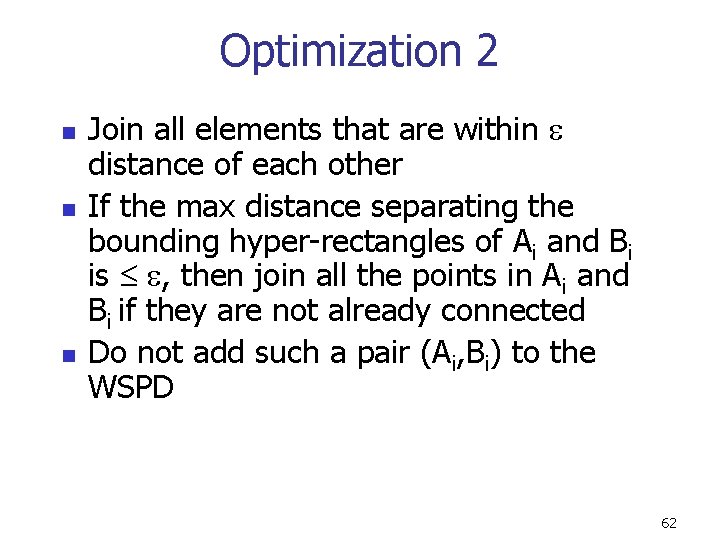 Optimization 2

- Join all elements that are within $\varepsilon$ distance of each other
- If the max distance separating the bounding hyper-rectangles of $A_i$ and $B_i$ is $\leq \varepsilon$, then join all the points in $A_i$ and $B_i$ if they are not already connected
- Do not add such a pair $(A_i,B_i)$ to the WSPD

62